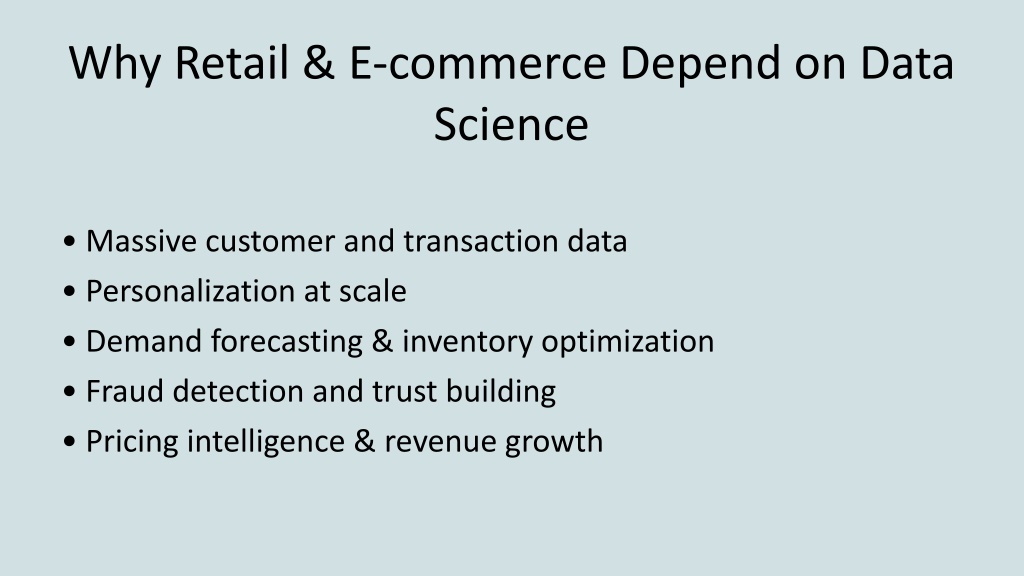 Why Retail & E-commerce Depend on Data Science

• Massive customer and transaction data
• Personalization at scale
• Demand forecasting & inventory optimization
• Fraud detection and trust building
• Pricing intelligence & revenue growth